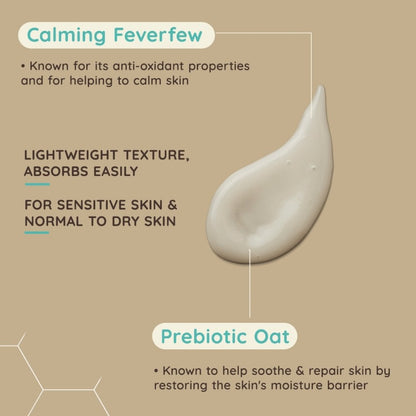 Calming Feverfew

• Known for its anti-oxidant properties and for helping to calm skin

LIGHTWEIGHT TEXTURE, ABSORBS EASILY

FOR SENSITIVE SKIN & NORMAL TO DRY SKIN

Prebiotic Oat

• Known to help soothe & repair skin by restoring the skin's moisture barrier